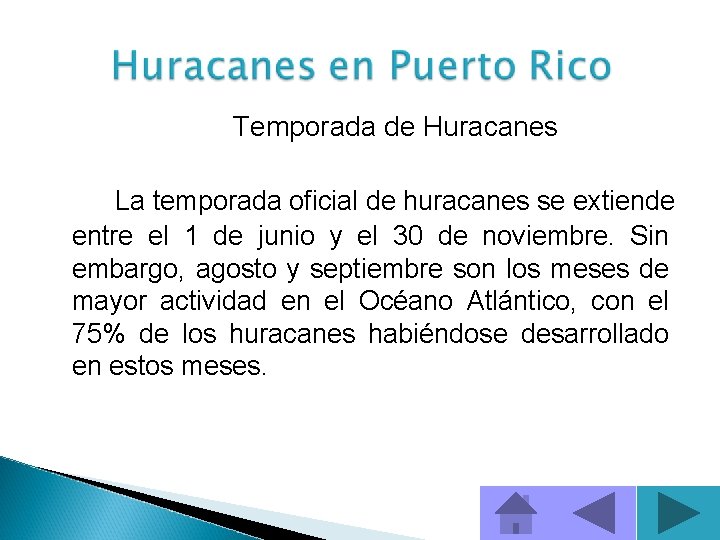 Huracanes en Puerto Rico

Temporada de Huracanes

La temporada oficial de huracanes se extiende entre el 1 de junio y el 30 de noviembre. Sin embargo, agosto y septiembre son los meses de mayor actividad en el Océano Atlántico, con el 75% de los huracanes habiéndose desarrollado en estos meses.